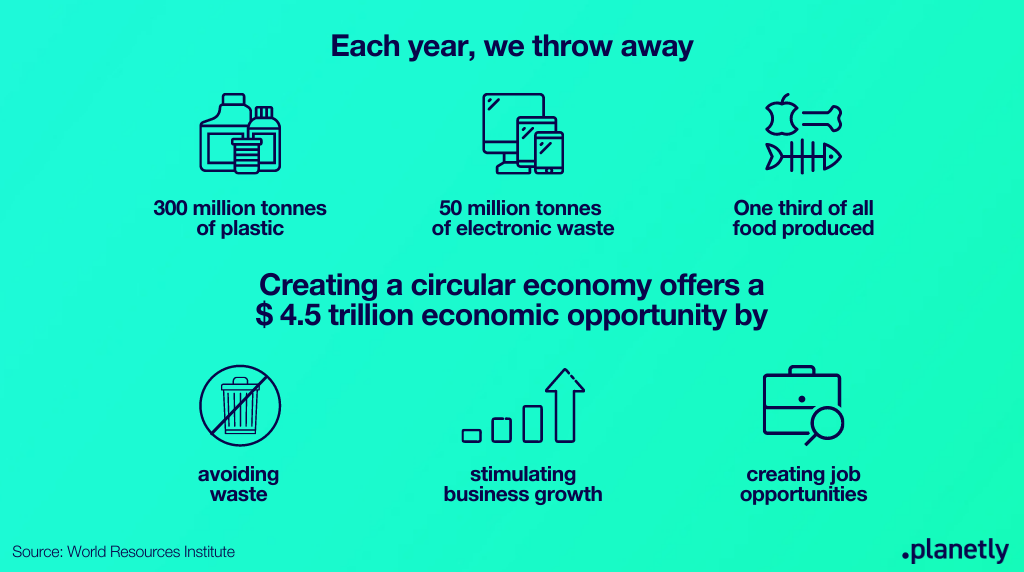 Each year, we throw away

300 million tonnes of plastic

50 million tonnes of electronic waste

One third of all food produced

Creating a circular economy offers a $ 4.5 trillion economic opportunity by

avoiding waste

stimulating business growth

creating job opportunities

Source: World Resources Institute

.planetly